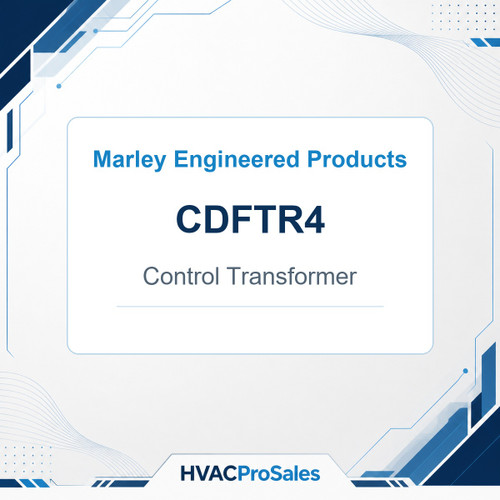 Marley Engineered Products

CDFTR4

Control Transformer

HVACProSales